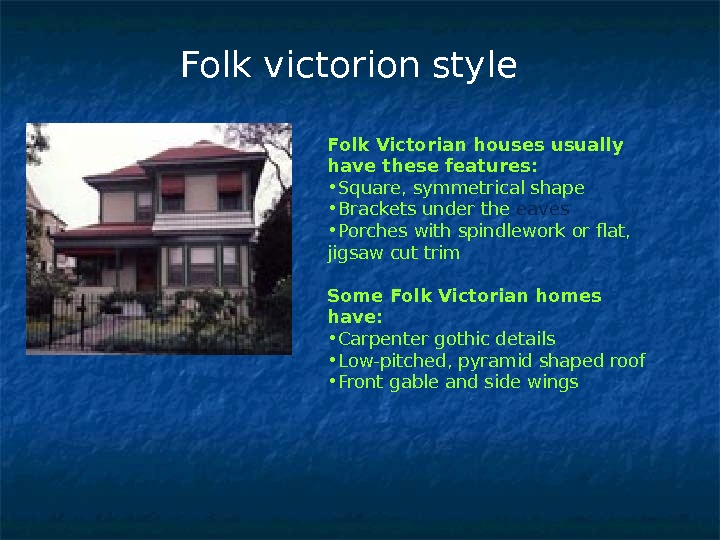 Folk victorion style

Folk Victorian houses usually have these features:
•Square, symmetrical shape
•Brackets under the eaves
•Porches with spindlework or flat, jigsaw cut trim

Some Folk Victorian homes have:
•Carpenter gothic details
•Low-pitched, pyramid shaped roof
•Front gable and side wings